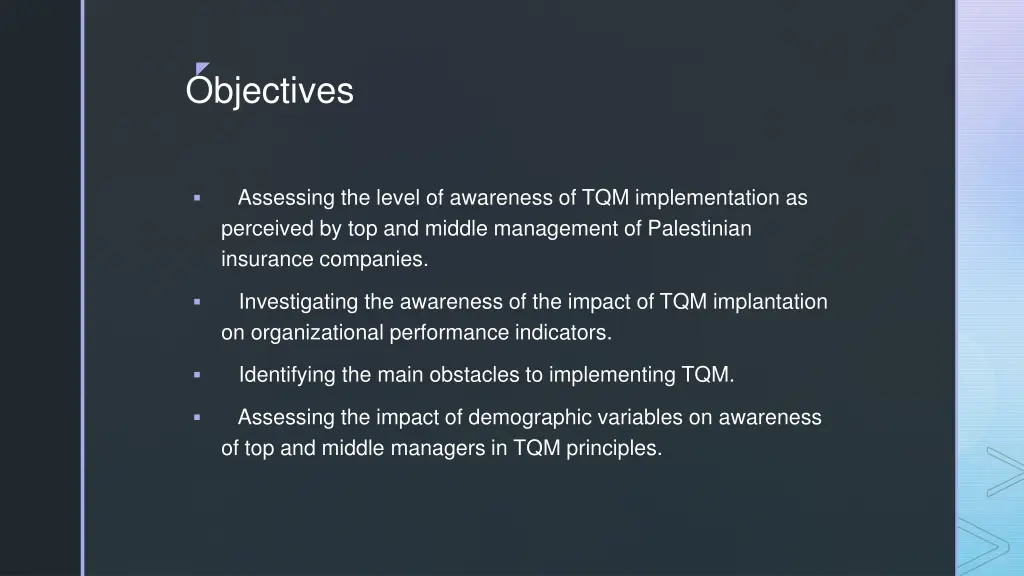 Objectives

▪ Assessing the level of awareness of TQM implementation as perceived by top and middle management of Palestinian insurance companies.

▪ Investigating the awareness of the impact of TQM implantation on organizational performance indicators.

▪ Identifying the main obstacles to implementing TQM.

▪ Assessing the impact of demographic variables on awareness of top and middle managers in TQM principles.